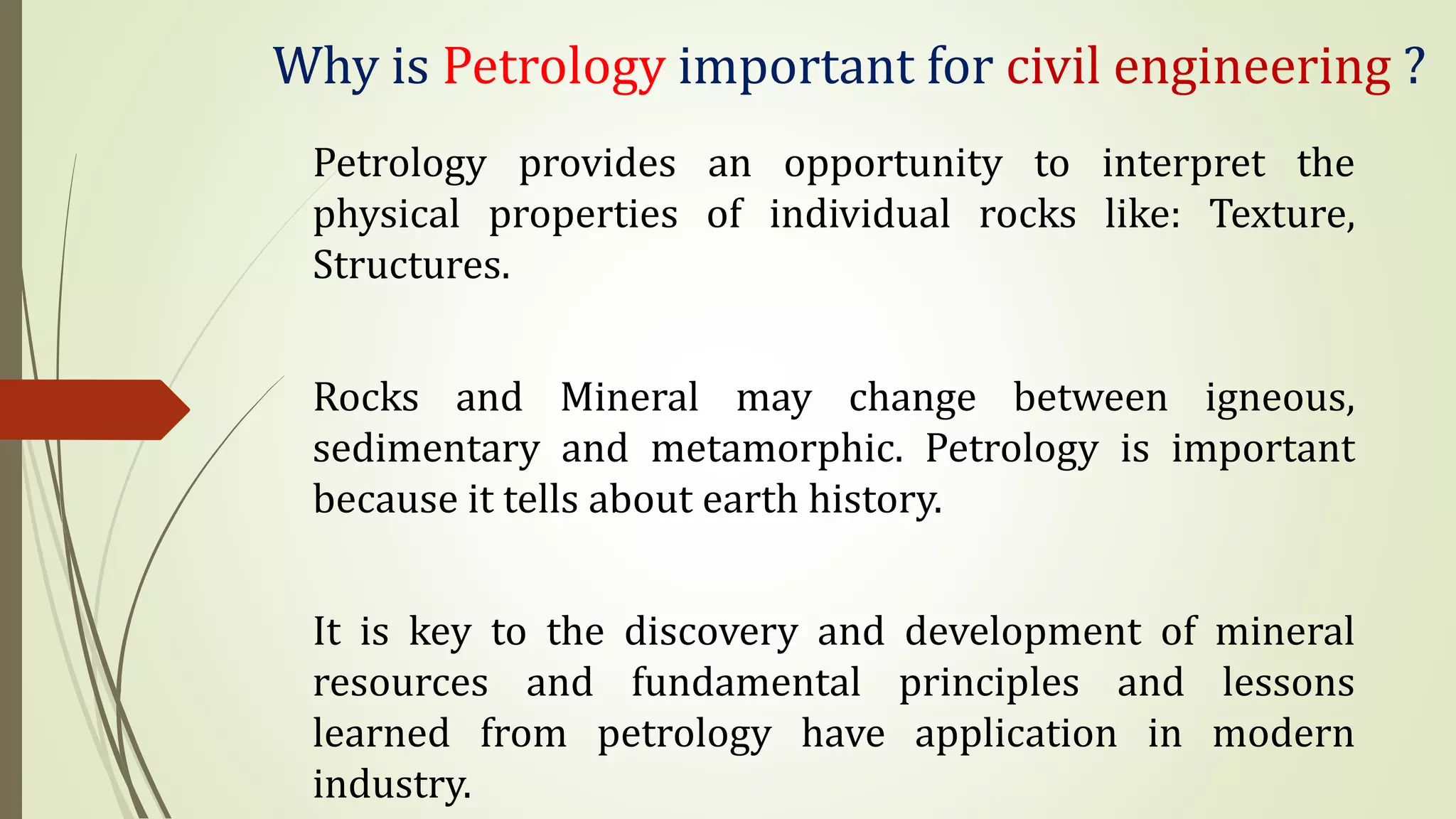 Why is Petrology important for civil engineering ?

Petrology provides an opportunity to interpret the physical properties of individual rocks like: Texture, Structures.

Rocks and Mineral may change between igneous, sedimentary and metamorphic. Petrology is important because it tells about earth history.

It is key to the discovery and development of mineral resources and fundamental principles and lessons learned from petrology have application in modern industry.